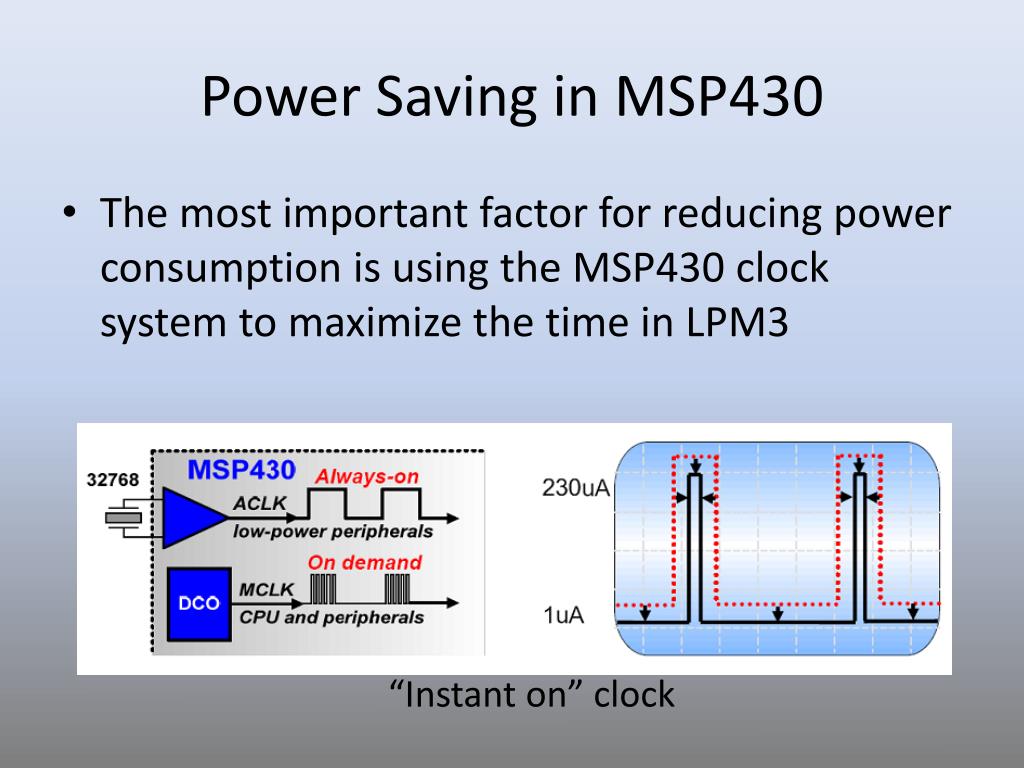 Power Saving in MSP430

• The most important factor for reducing power consumption is using the MSP430 clock system to maximize the time in LPM3

32768
MSP430
Always-on
ACLK
low-power peripherals
On demand
DCO
MCLK
CPU and peripherals

230uA
1uA

“Instant on” clock